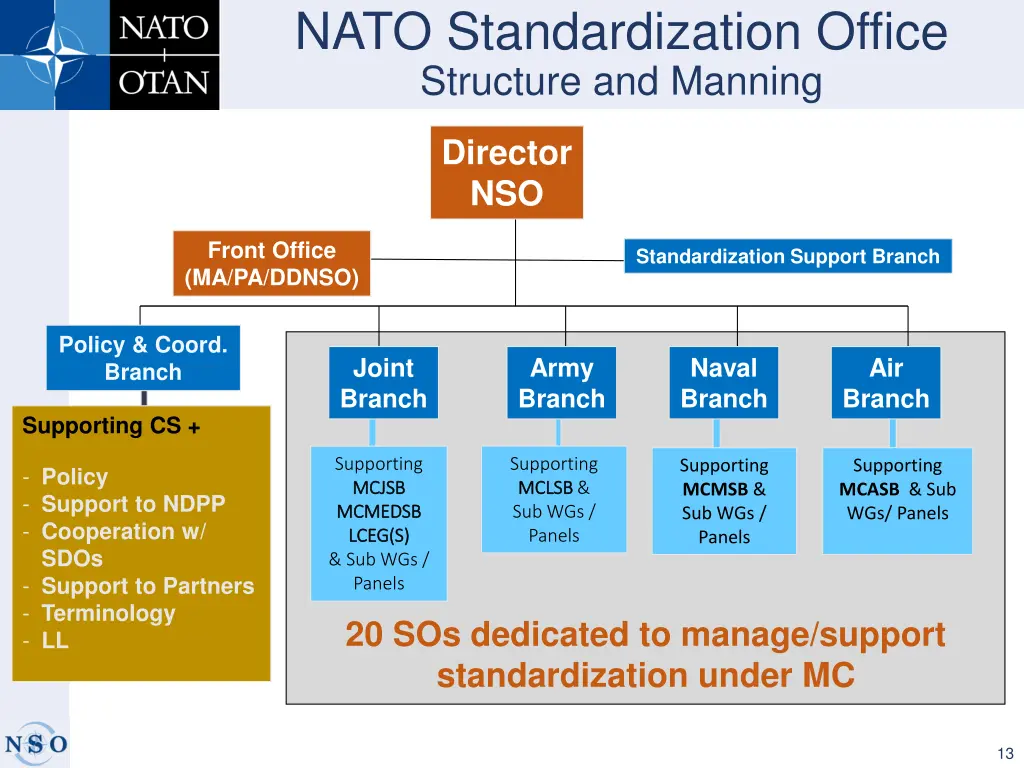 NATO
+
OTAN

NATO Standardization Office
Structure and Manning

Director NSO

Front Office (MA/PA/DDNSO)

Standardization Support Branch

Policy & Coord. Branch

Supporting CS +

- Policy
- Support to NDPP
- Cooperation w/ SDOs
- Support to Partners
- Terminology
- LL

Joint Branch

Supporting MCJSB MCMEDSB LCEG(S) & Sub WGs / Panels

Army Branch

Supporting MCLSB & Sub WGs / Panels

Naval Branch

Supporting MCMSB & Sub WGs / Panels

Air Branch

Supporting MCASB & Sub WGs/ Panels

20 SOs dedicated to manage/support standardization under MC

NSO

13